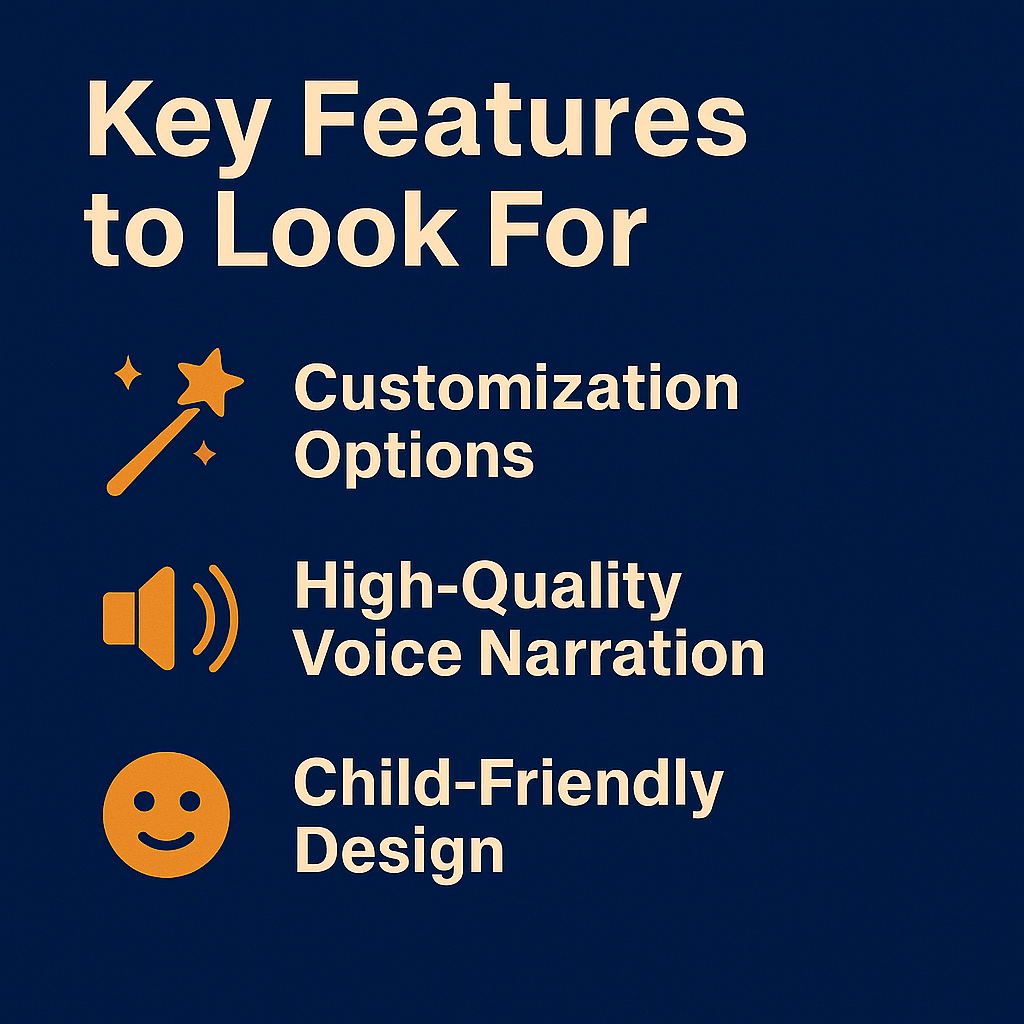 Key Features to Look For

Customization Options

High-Quality Voice Narration

Child-Friendly Design